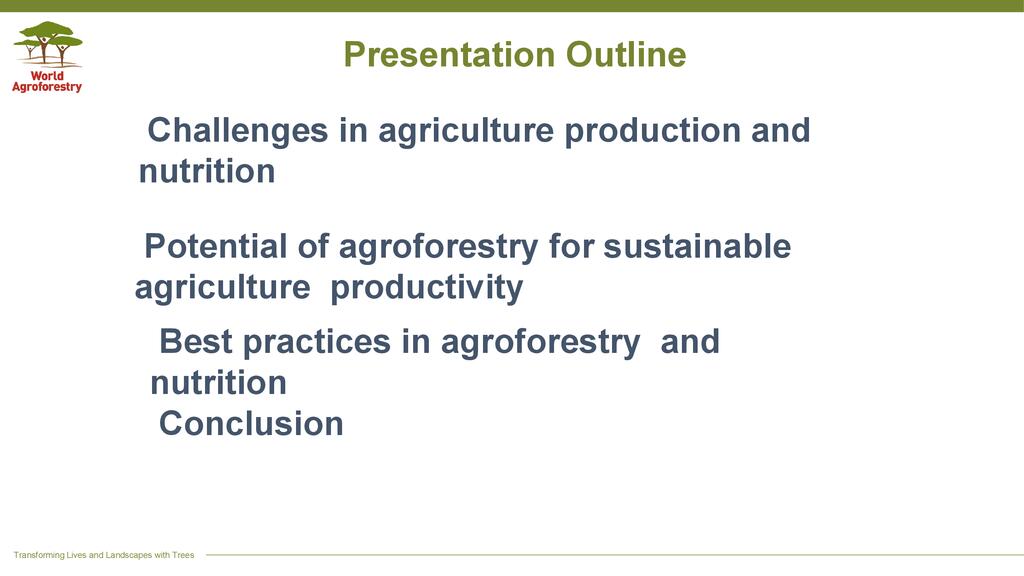 World Agroforestry

Presentation Outline

Challenges in agriculture production and nutrition

Potential of agroforestry for sustainable agriculture productivity

Best practices in agroforestry and nutrition

Conclusion

Transforming Lives and Landscapes with Trees